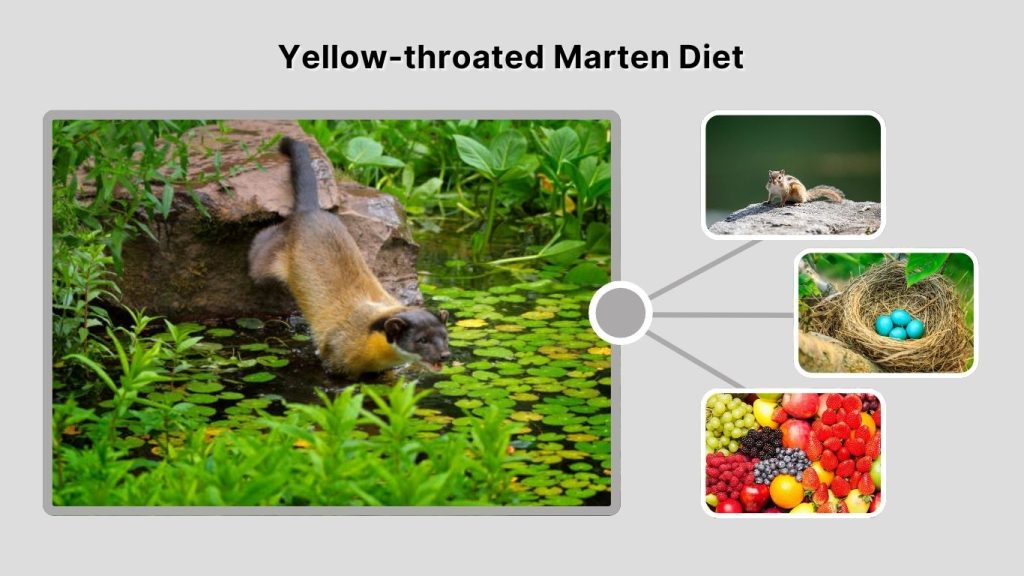 Yellow-throated Marten Diet